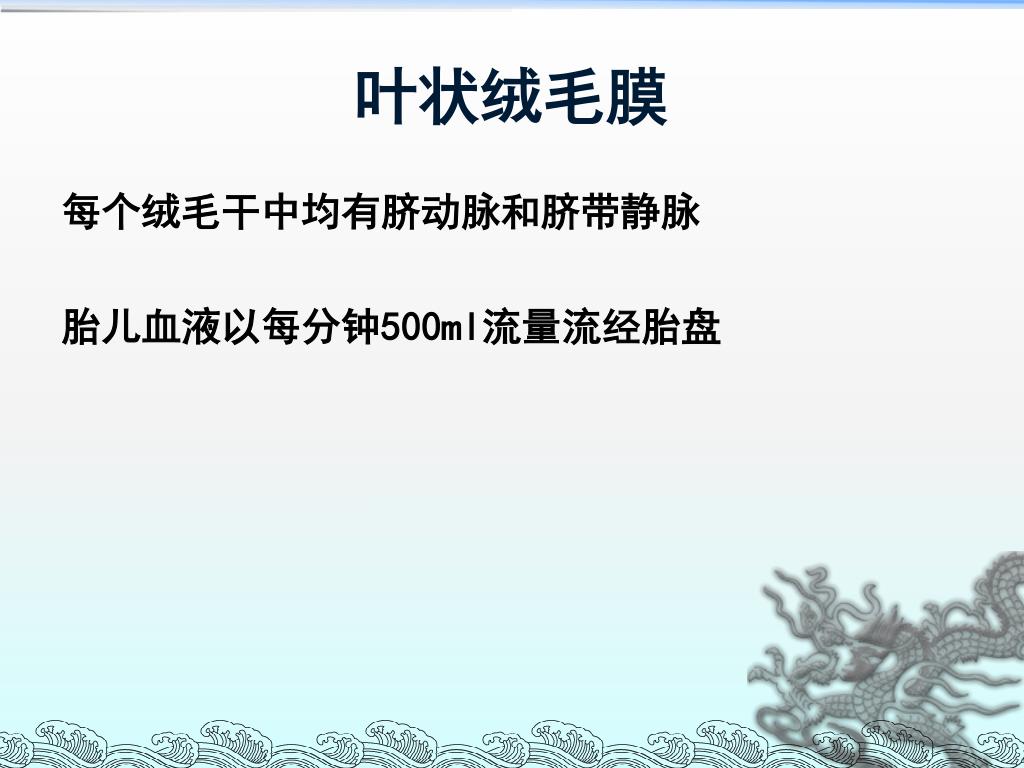 叶状绒毛膜

每个绒毛干中均有脐动脉和脐带静脉

胎儿血液以每分钟500ml流量流经胎盘